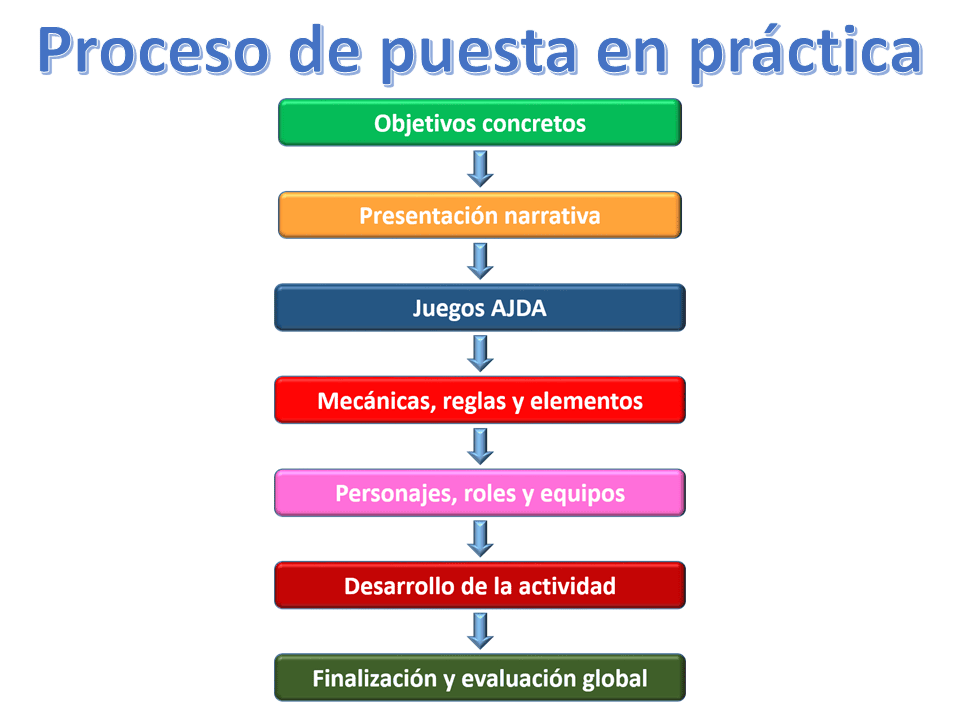 Proceso de puesta en práctica

Objetivos concretos

Presentación narrativa

Juegos AJDA

Mecánicas, reglas y elementos

Personajes, roles y equipos

Desarrollo de la actividad

Finalización y evaluación global